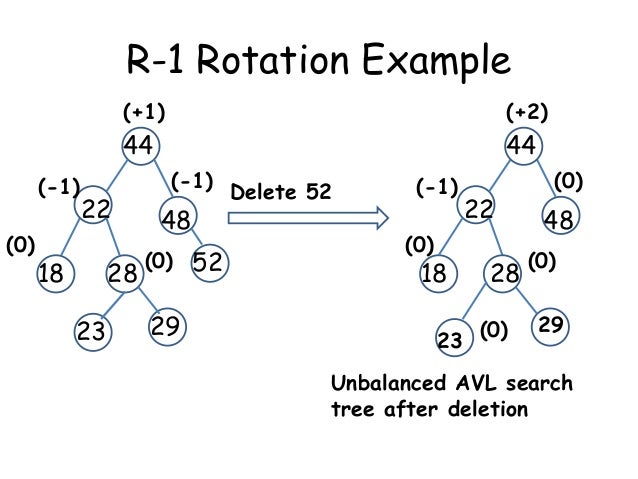 R-1 Rotation Example

(+1)
44
(-1)
22
(-1)
48
(0)
18
28
(0)
52
23
29

Delete 52

(+2)
44
(-1)
22
(0)
48
(0)
18
28
(0)
23
(0)
29

Unbalanced AVL search tree after deletion